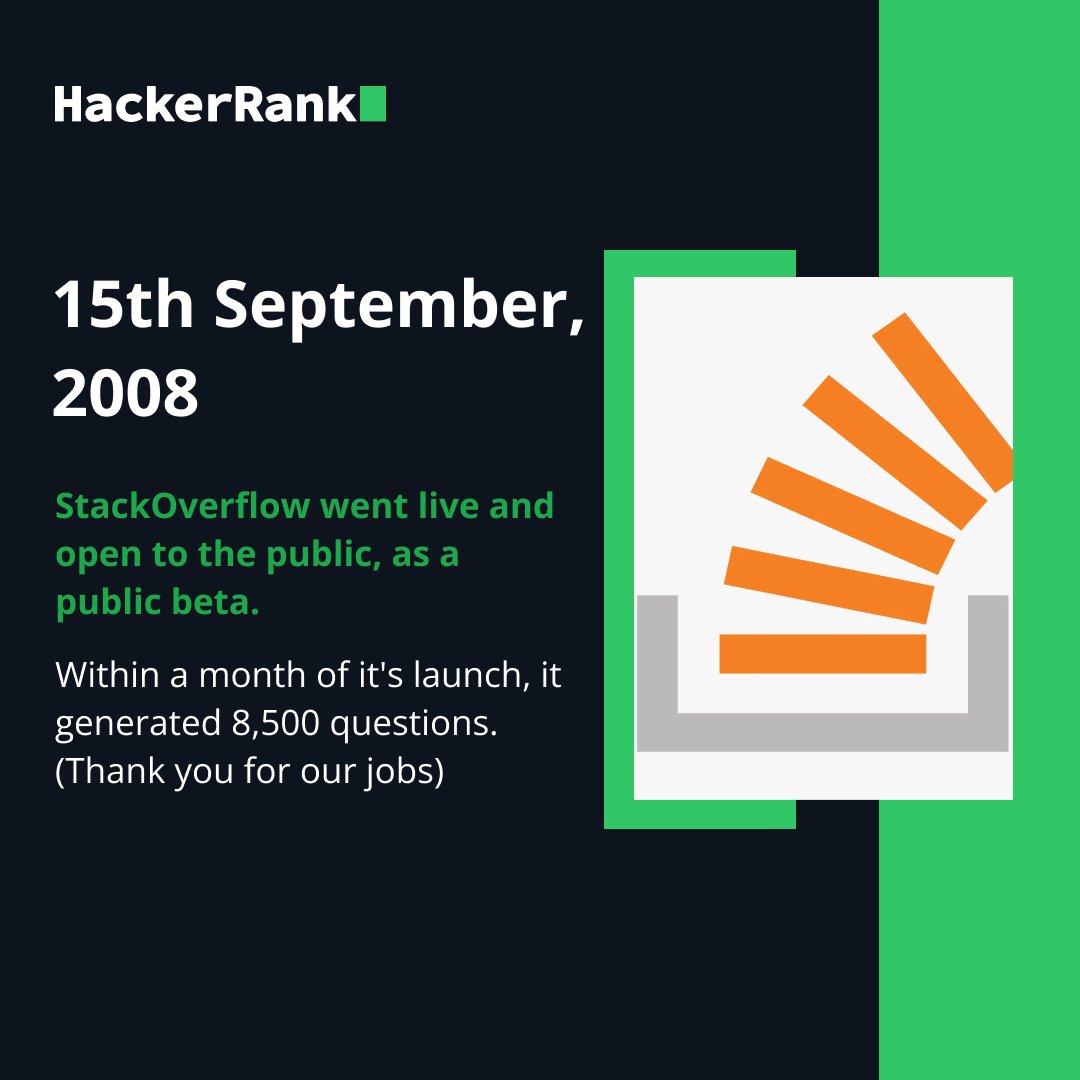 HackerRank

15th September, 2008

StackOverflow went live and open to the public, as a public beta.

Within a month of it's launch, it generated 8,500 questions. (Thank you for our jobs)